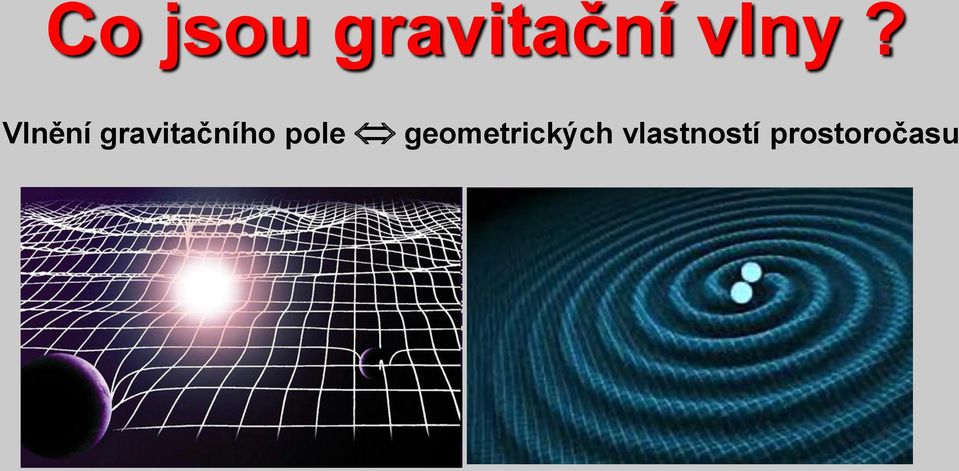 Co jsou gravitační vlny ?

Vlnění gravitačního pole $\Leftrightarrow$ geometrických vlastností prostoročasu